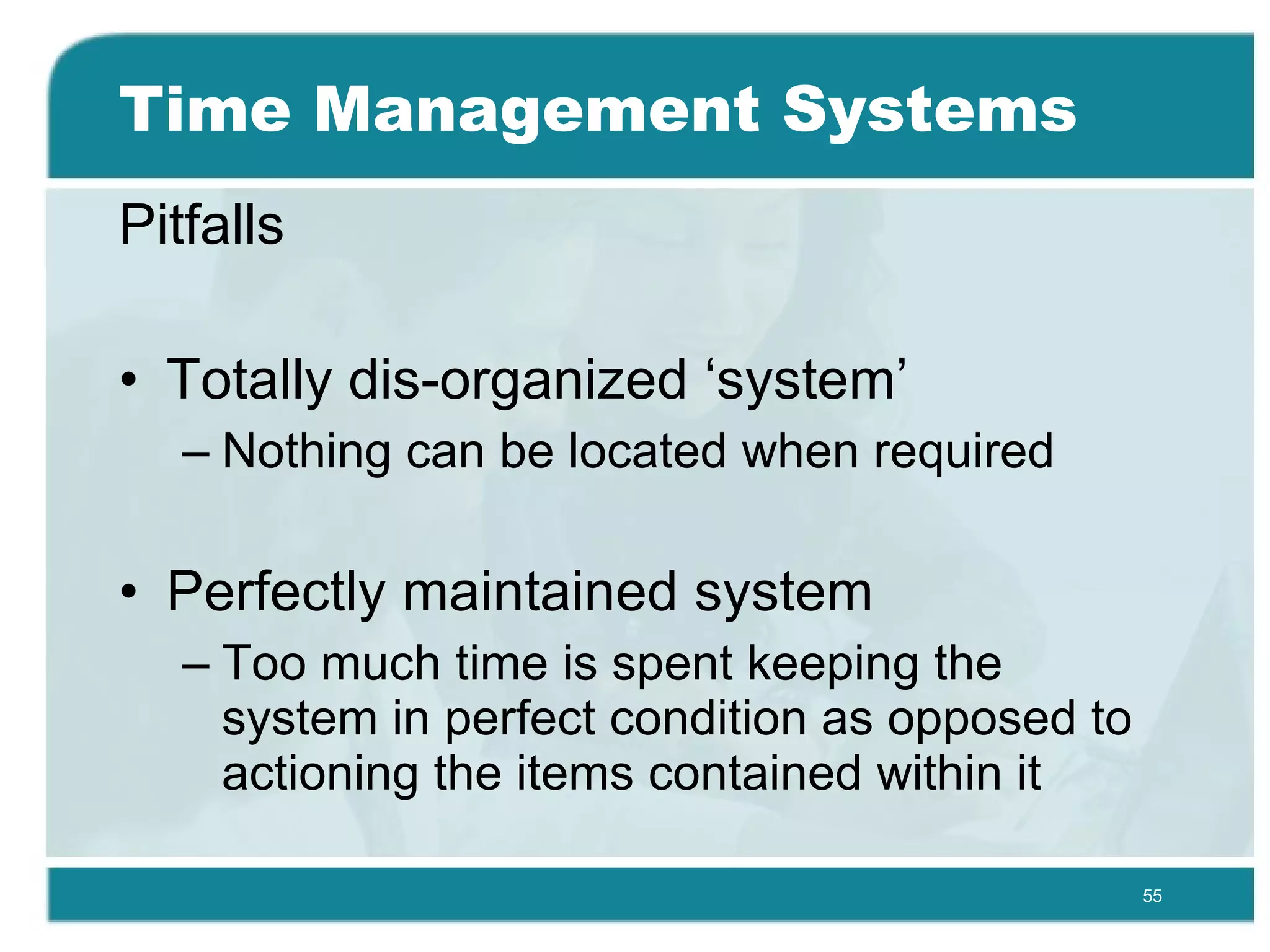 Time Management Systems

Pitfalls

• Totally dis-organized ‘system’
– Nothing can be located when required

• Perfectly maintained system
– Too much time is spent keeping the system in perfect condition as opposed to actioning the items contained within it

55